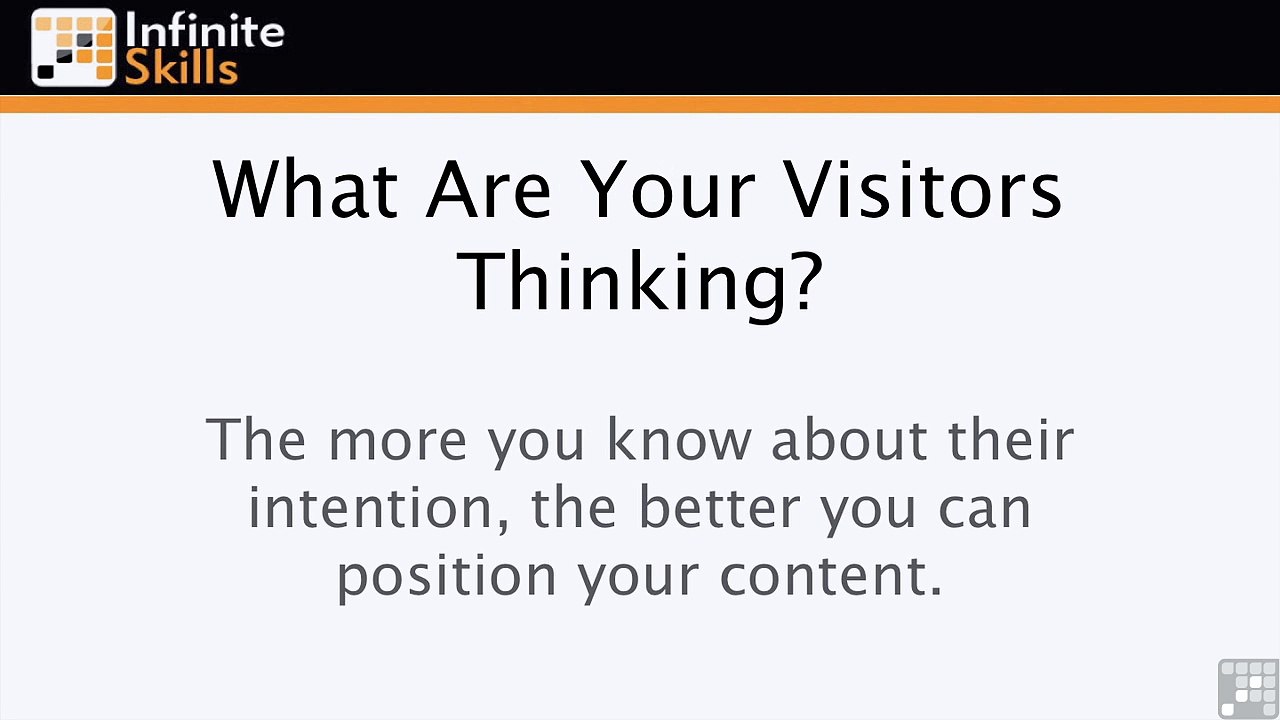 Infinite Skills

What Are Your Visitors Thinking?

The more you know about their intention, the better you can position your content.